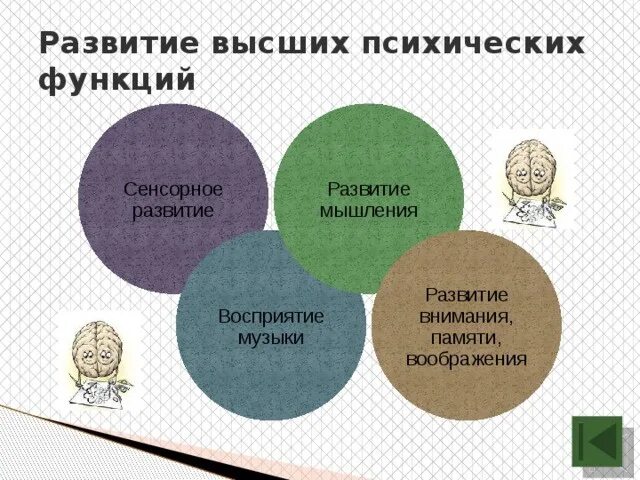 Развитие высших психических функций

Сенсорное развитие

Развитие мышления

Восприятие музыки

Развитие внимания, памяти, воображения